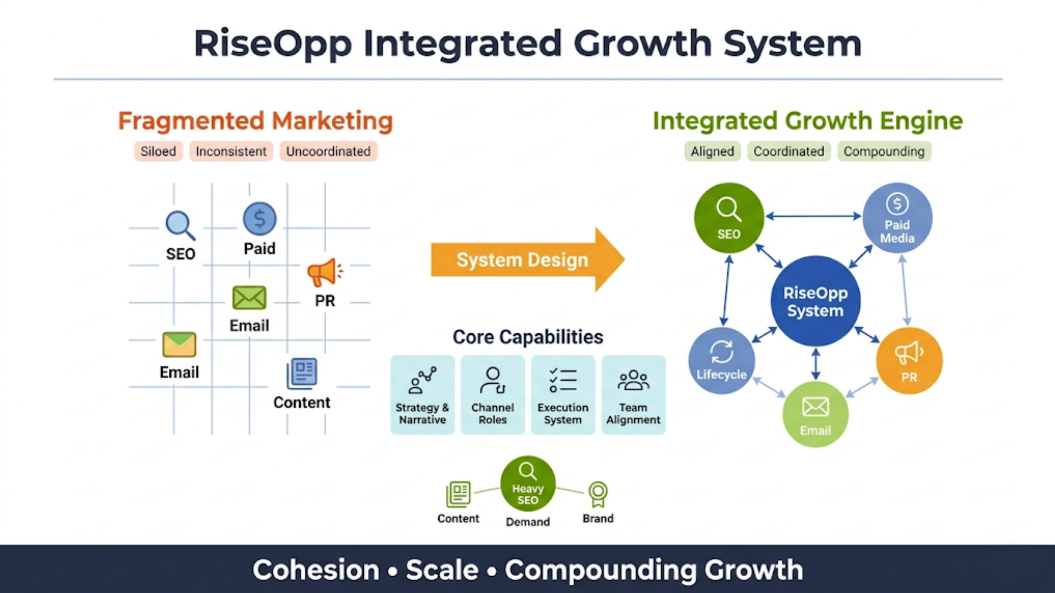 RiseOpp Integrated Growth System

Fragmented Marketing

Siloed Inconsistent Uncoordinated

SEO

Paid

PR

Email

Email

Content

System Design

Core Capabilities

Strategy & Narrative

Channel Roles

Execution System

Team Alignment

Content

Heavy SEO

Demand

Brand

Integrated Growth Engine

Aligned Coordinated Compounding

SEO

Paid Media

RiseOpp System

Lifecycle

PR

Email

Cohesion • Scale • Compounding Growth